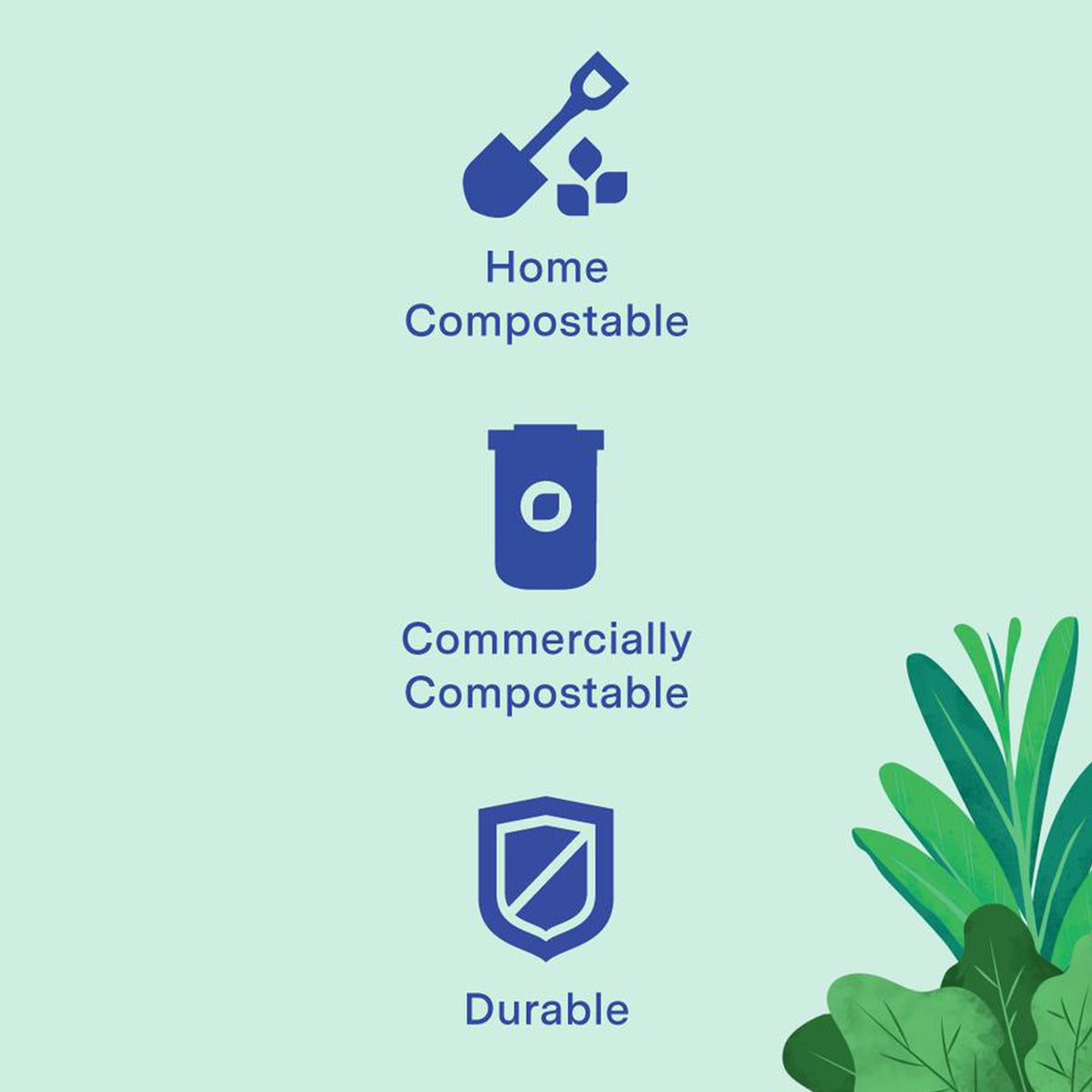 Home Compostable

Commercially Compostable

Durable